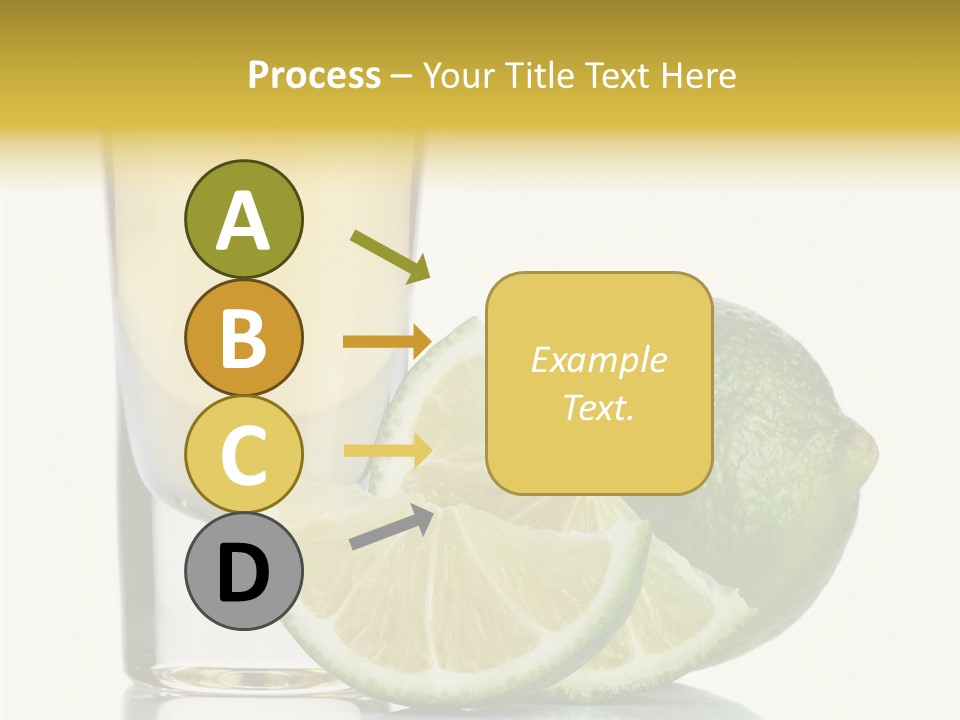 Process – Your Title Text Here

A

B

C

D

Example Text.